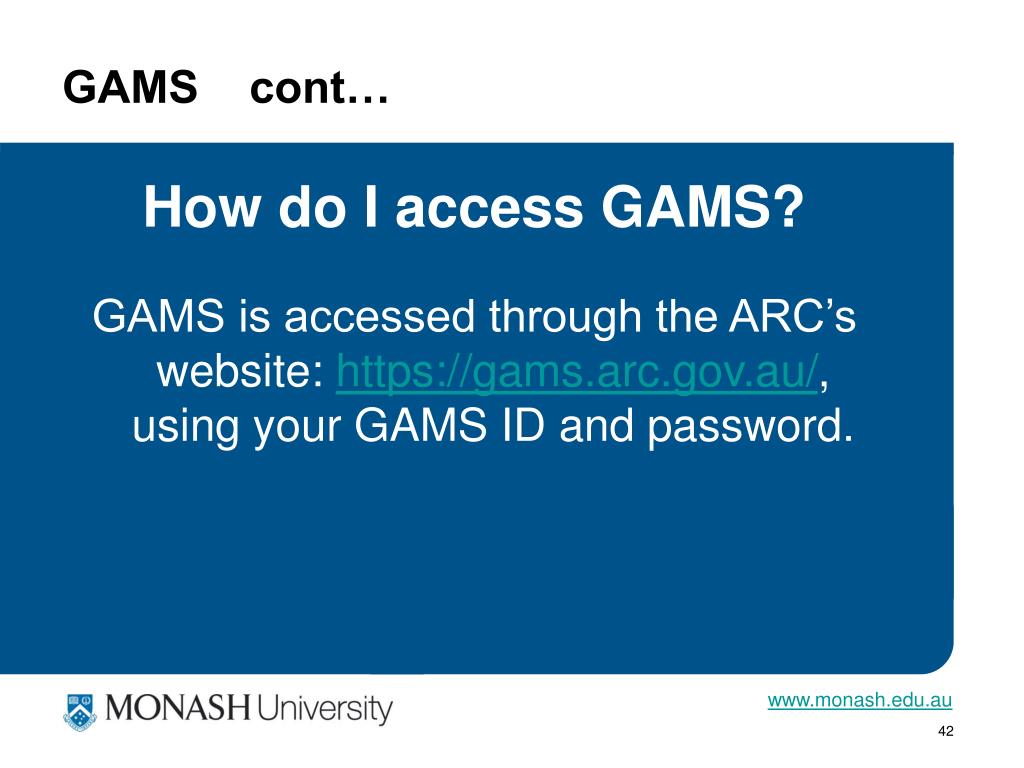 GAMS cont…

How do I access GAMS?

GAMS is accessed through the ARC’s website: https://gams.arc.gov.au/, using your GAMS ID and password.

MONASH University

www.monash.edu.au

42